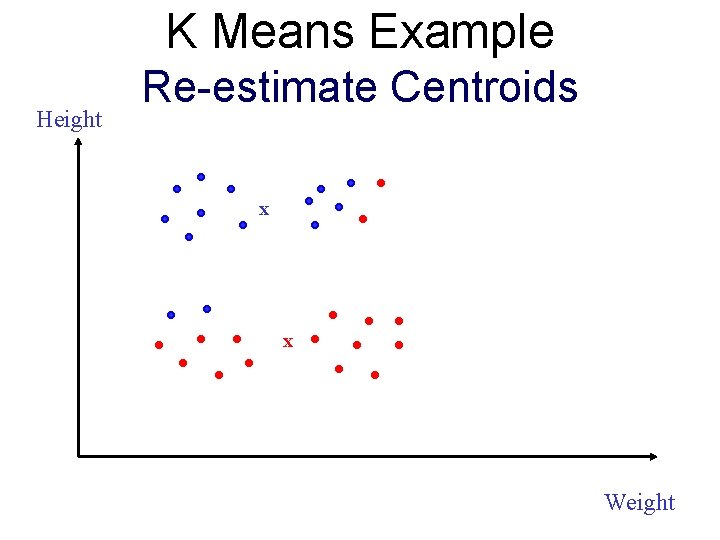 K Means Example
Re-estimate Centroids

Height

x

x

Weight